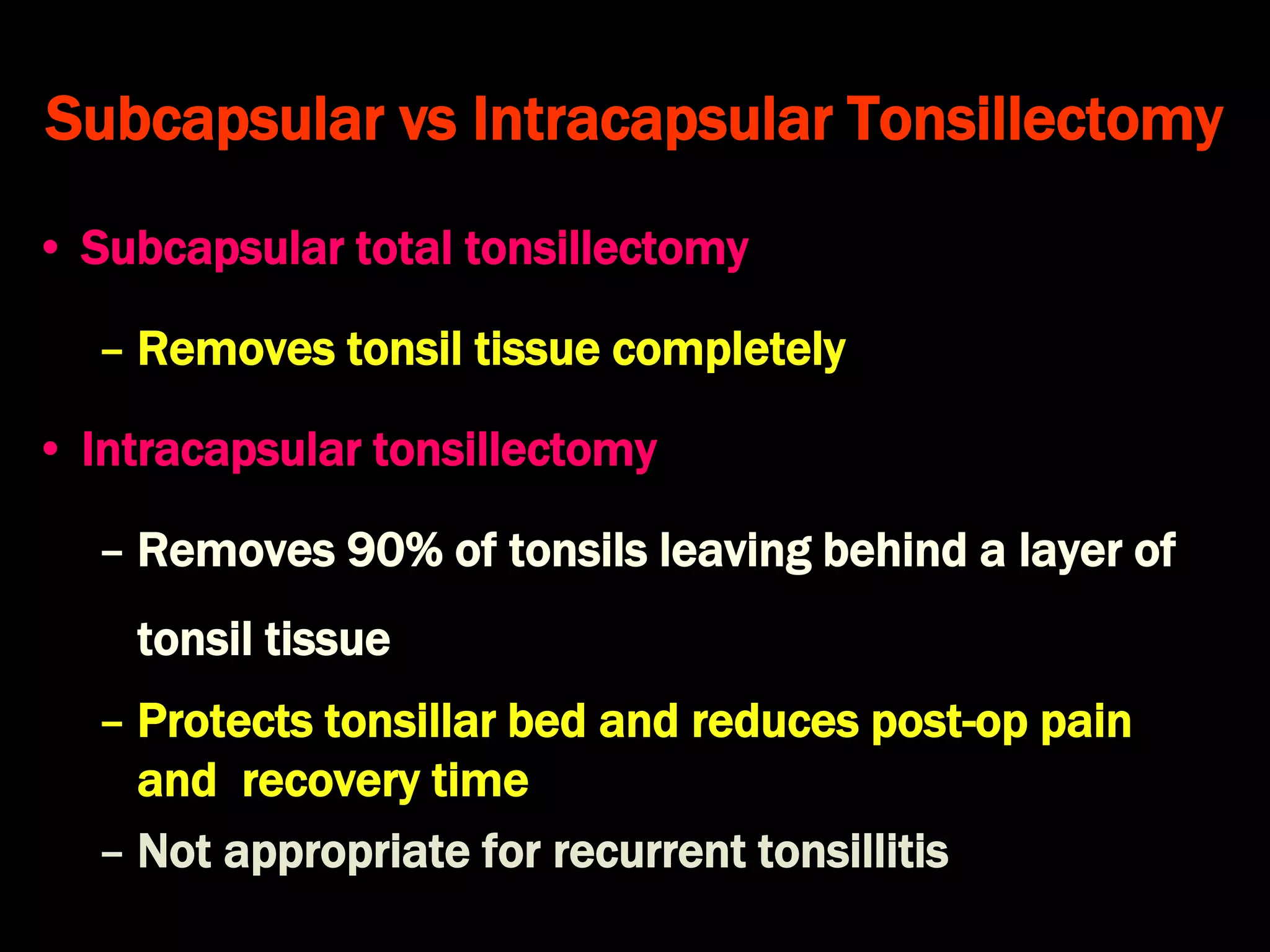 Subcapsular vs Intracapsular Tonsillectomy

• Subcapsular total tonsillectomy

– Removes tonsil tissue completely

• Intracapsular tonsillectomy

– Removes 90% of tonsils leaving behind a layer of tonsil tissue

– Protects tonsillar bed and reduces post-op pain and recovery time

– Not appropriate for recurrent tonsillitis